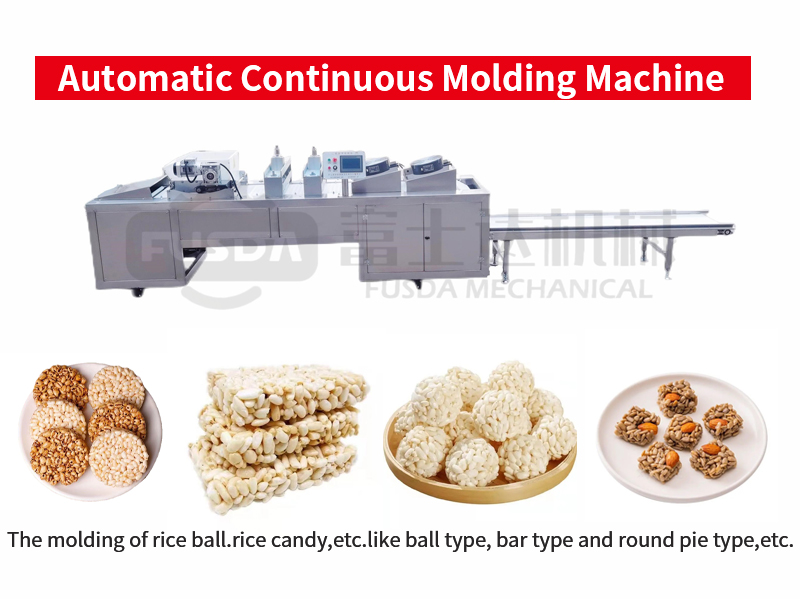 Automatic Continuous Molding Machine

FUSDA 富士达机械 FUSDA MECHANICAL

The molding of rice ball.rice candy,etc.like ball type, bar type and round pie type,etc.